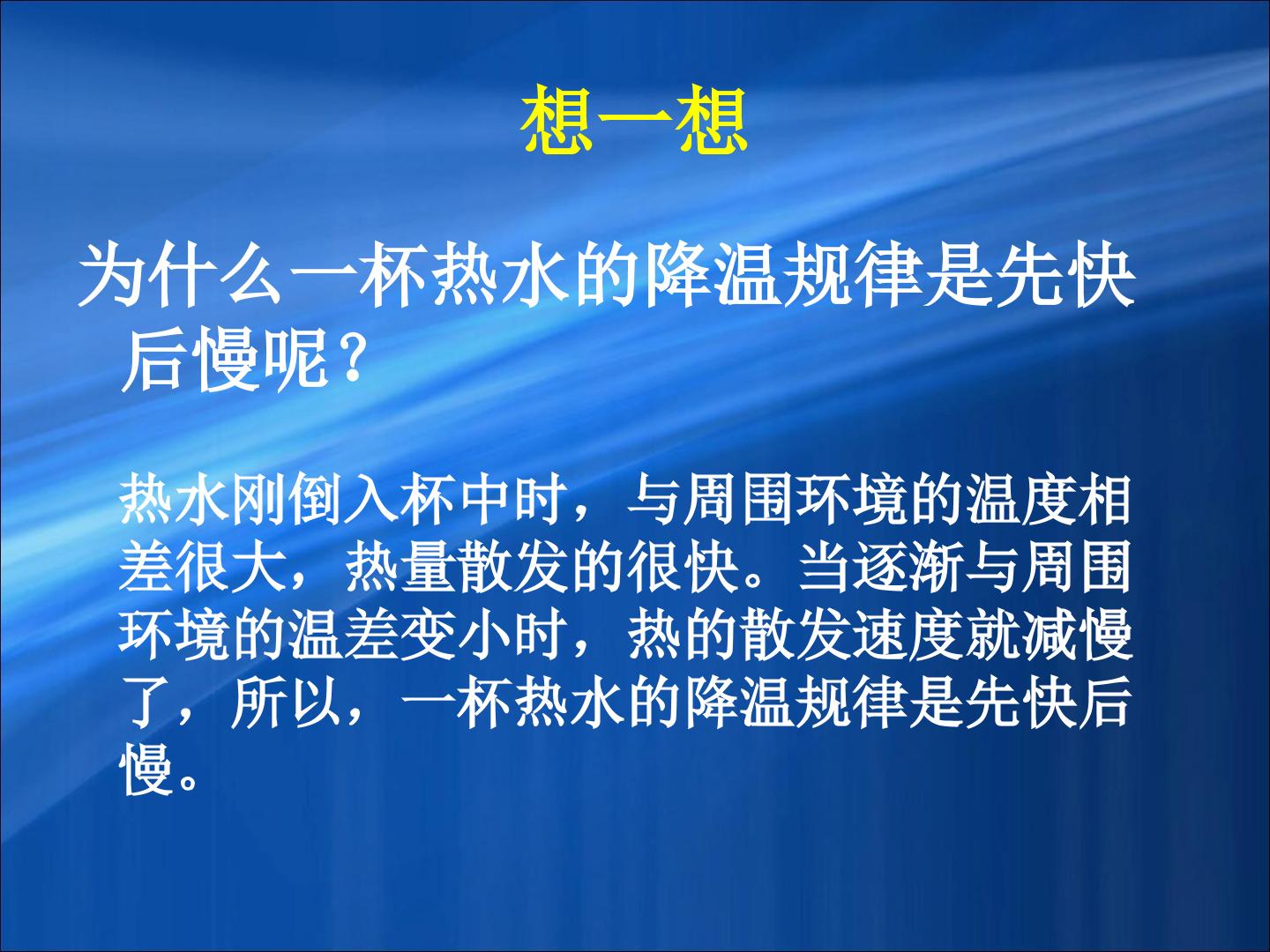 想一想

为什么一杯热水的降温规律是先快后慢呢？

热水刚倒入杯中时，与周围环境的温度相差很大，热量散发的很快。当逐渐与周围环境的温差变小时，热的散发速度就减慢了，所以，一杯热水的降温规律是先快后慢。